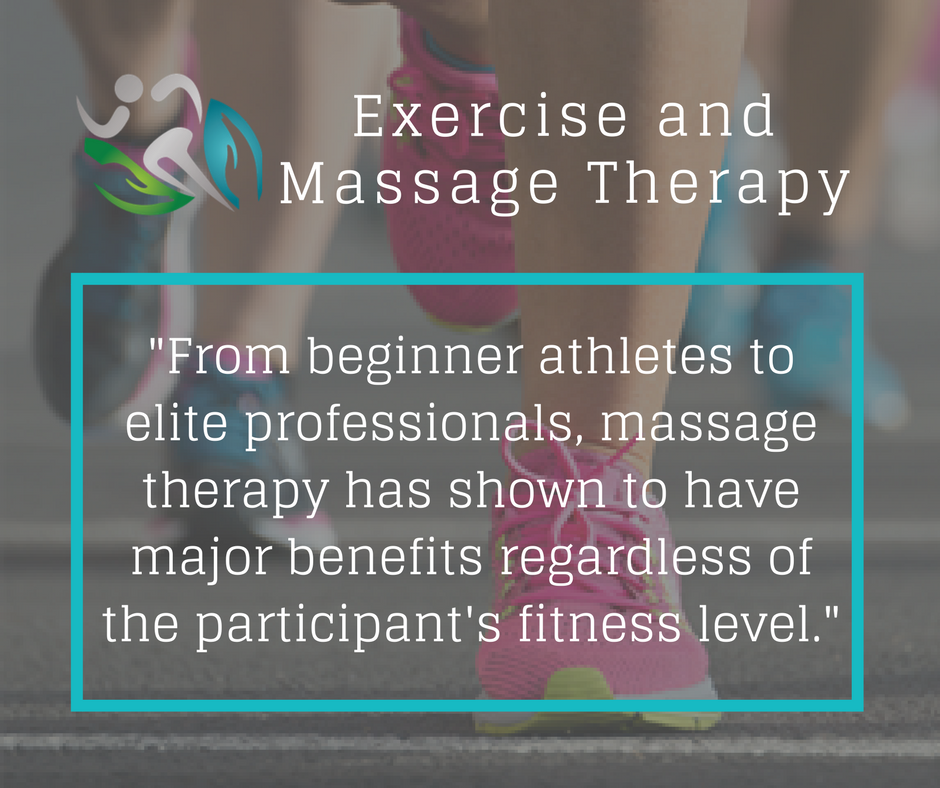 Exercise and Massage Therapy

"From beginner athletes to elite professionals, massage therapy has shown to have major benefits regardless of the participant's fitness level."